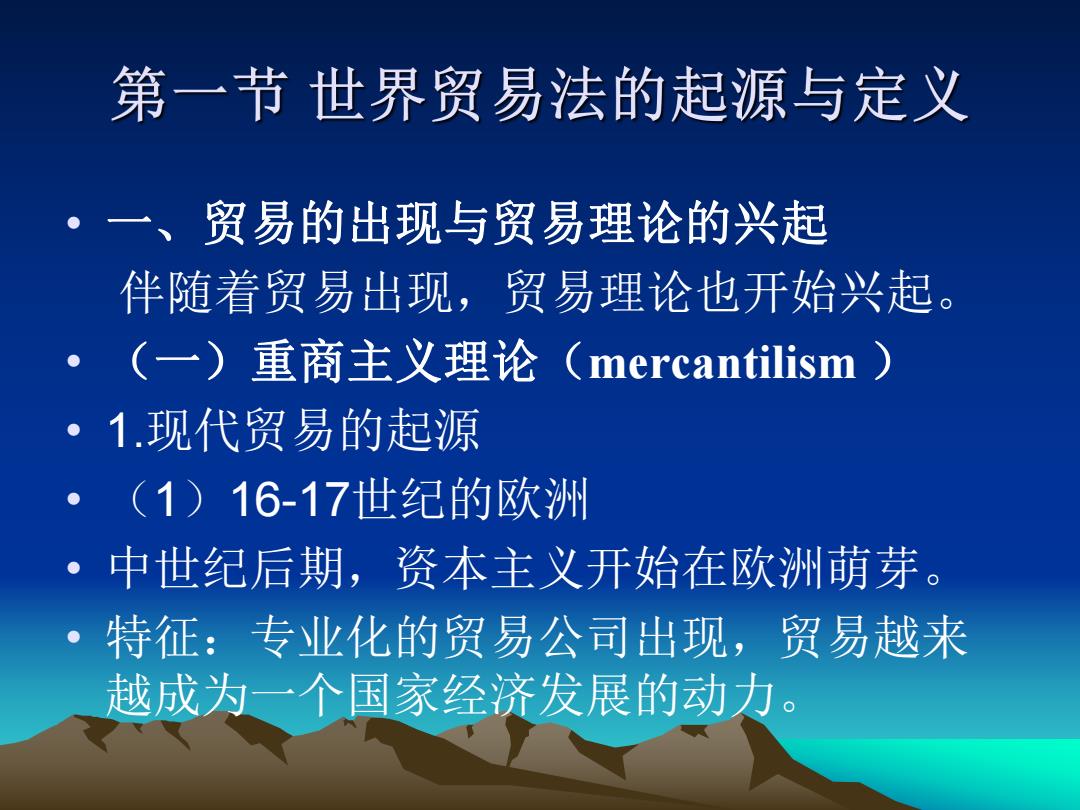 第一节 世界贸易法的起源与定义

• 一、贸易的出现与贸易理论的兴起
伴随着贸易出现，贸易理论也开始兴起。
• （一）重商主义理论（mercantilism ）
• 1.现代贸易的起源
• （1）16-17世纪的欧洲
• 中世纪后期，资本主义开始在欧洲萌芽。
• 特征：专业化的贸易公司出现，贸易越来越成为一个国家经济发展的动力。